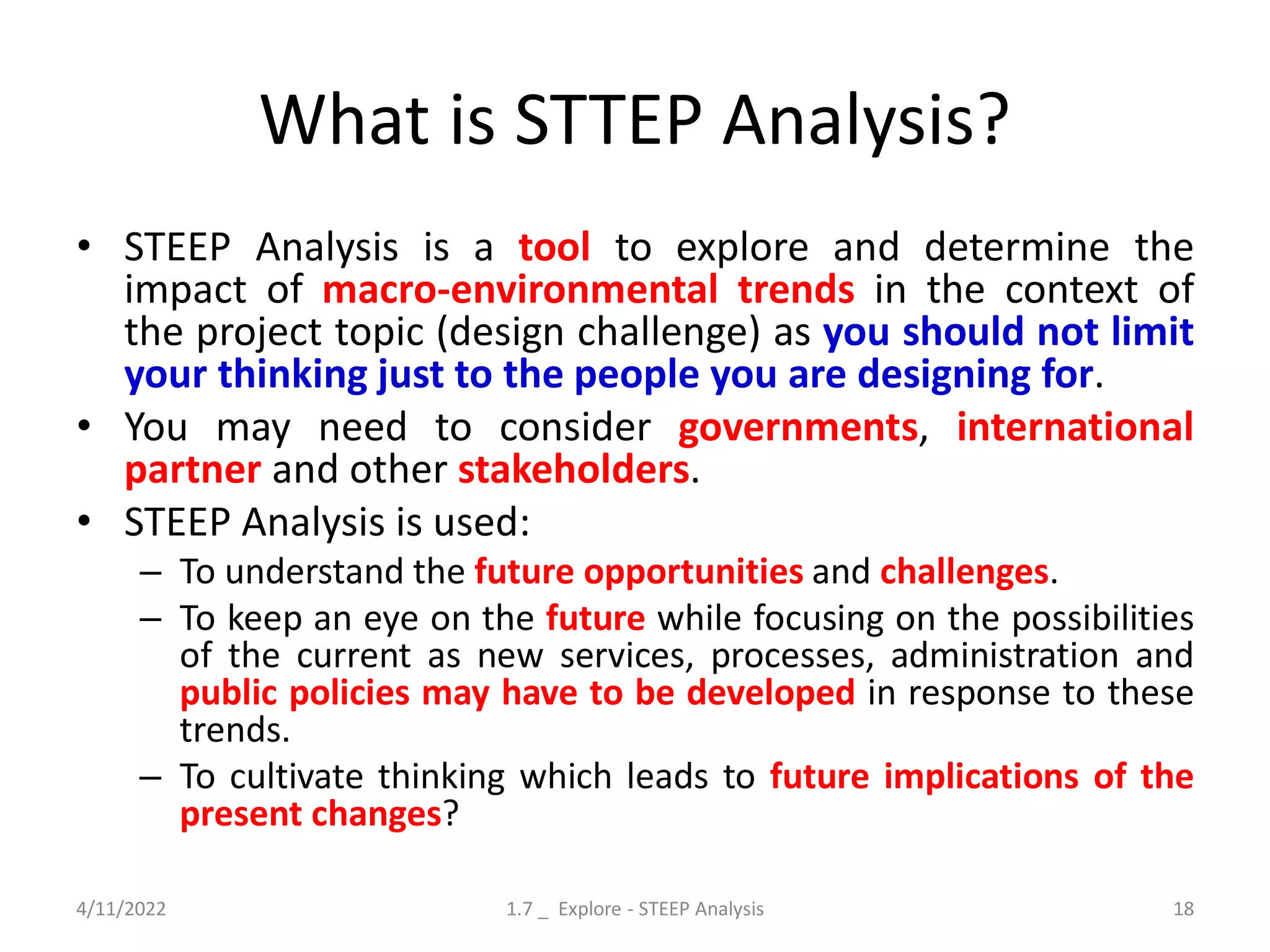 What is STTEP Analysis?

• STEEP Analysis is a tool to explore and determine the impact of macro-environmental trends in the context of the project topic (design challenge) as you should not limit your thinking just to the people you are designing for.

• You may need to consider governments, international partner and other stakeholders.

• STEEP Analysis is used:

– To understand the future opportunities and challenges.

– To keep an eye on the future while focusing on the possibilities of the current as new services, processes, administration and public policies may have to be developed in response to these trends.

– To cultivate thinking which leads to future implications of the present changes?

4/11/2022

1.7 _ Explore - STEEP Analysis

18